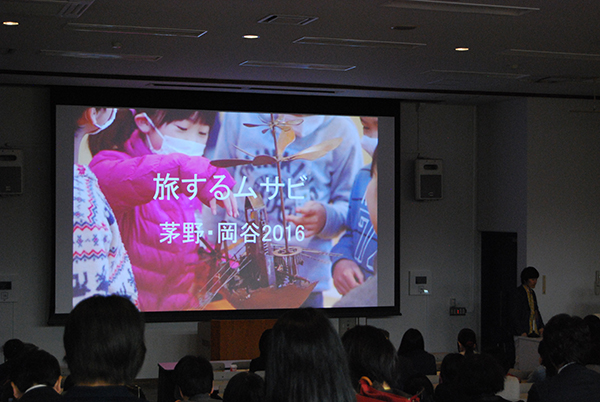 旅するムサビ

茅野・岡谷2016